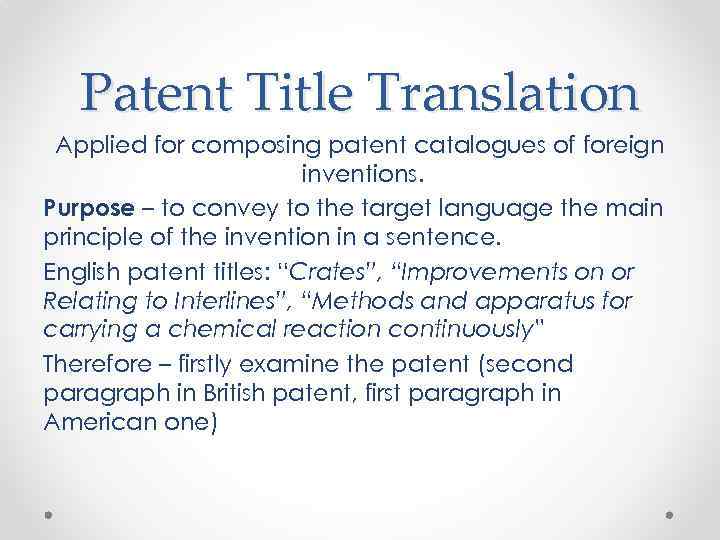 Patent Title Translation

Applied for composing patent catalogues of foreign inventions.

Purpose – to convey to the target language the main principle of the invention in a sentence.

English patent titles: "Crates", "Improvements on or Relating to Interlines", "Methods and apparatus for carrying a chemical reaction continuously"

Therefore – firstly examine the patent (second paragraph in British patent, first paragraph in American one)